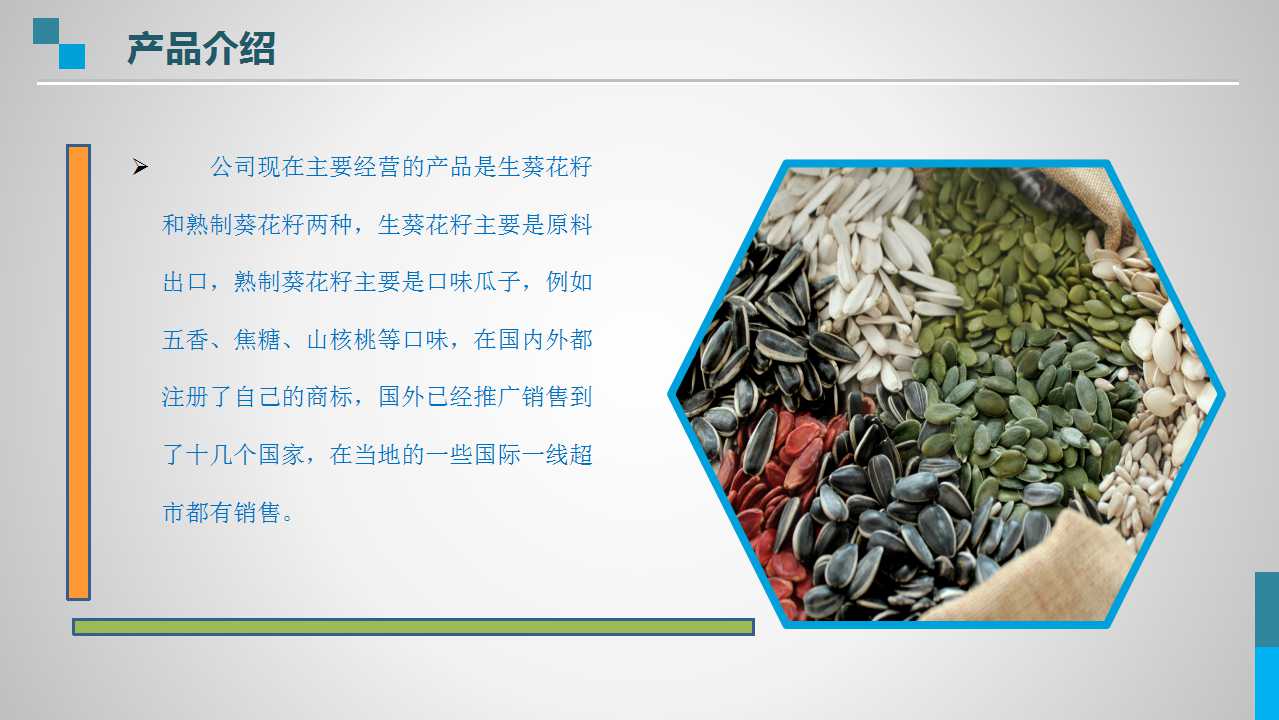 产品介绍

➢ 公司现在主要经营的产品是生葵花籽和熟制葵花籽两种，生葵花籽主要是原料出口，熟制葵花籽主要是口味瓜子，例如五香、焦糖、山核桃等口味，在国内外都注册了自己的商标，国外已经推广销售到了十几个国家，在当地的一些国际一线超市都有销售。